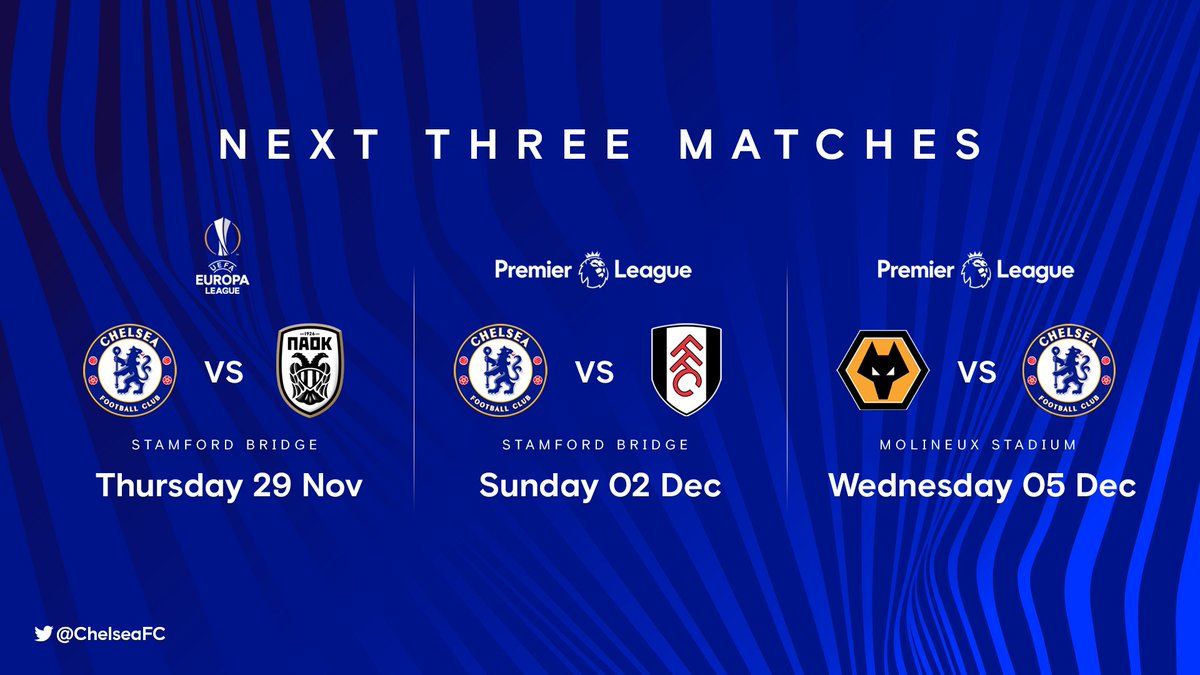 NEXT THREE MATCHES

UEFA EUROPA LEAGUE

CHELSEA FOOTBALL CLUB VS 1926 ΠΑΟΚ

STAMFORD BRIDGE

Thursday 29 Nov

Premier League

CHELSEA FOOTBALL CLUB VS FFC

STAMFORD BRIDGE

Sunday 02 Dec

Premier League

VS CHELSEA FOOTBALL CLUB

MOLINEUX STADIUM

Wednesday 05 Dec

@ChelseaFC